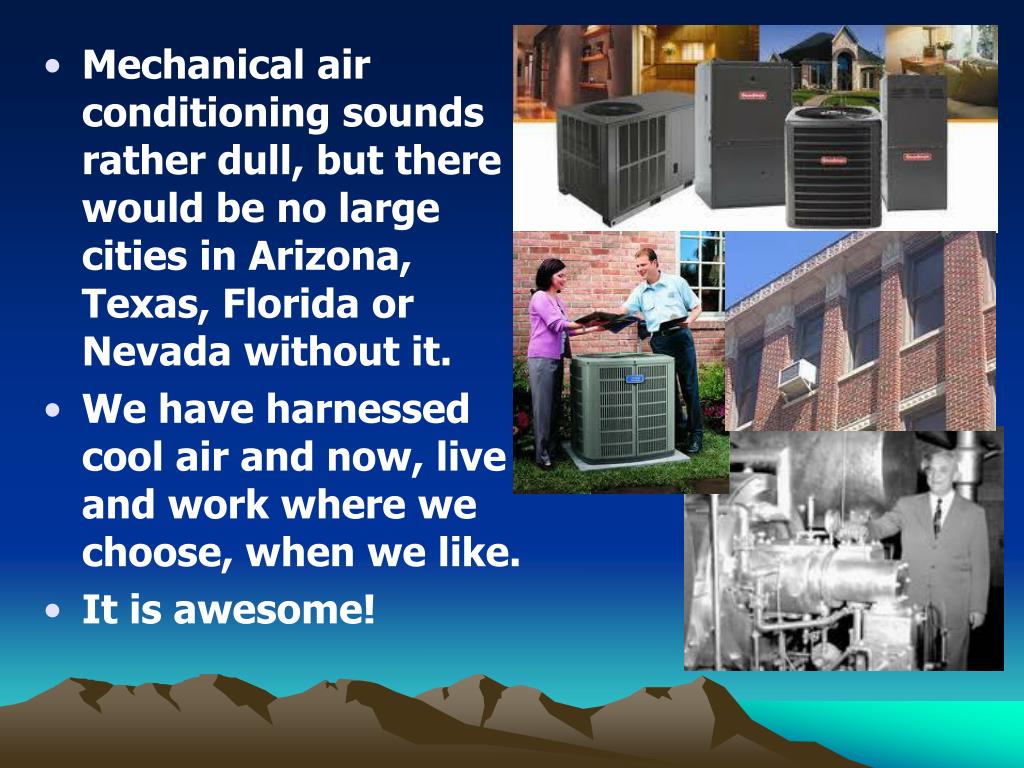 • Mechanical air conditioning sounds rather dull, but there would be no large cities in Arizona, Texas, Florida or Nevada without it.
• We have harnessed cool air and now, live and work where we choose, when we like.
• It is awesome!